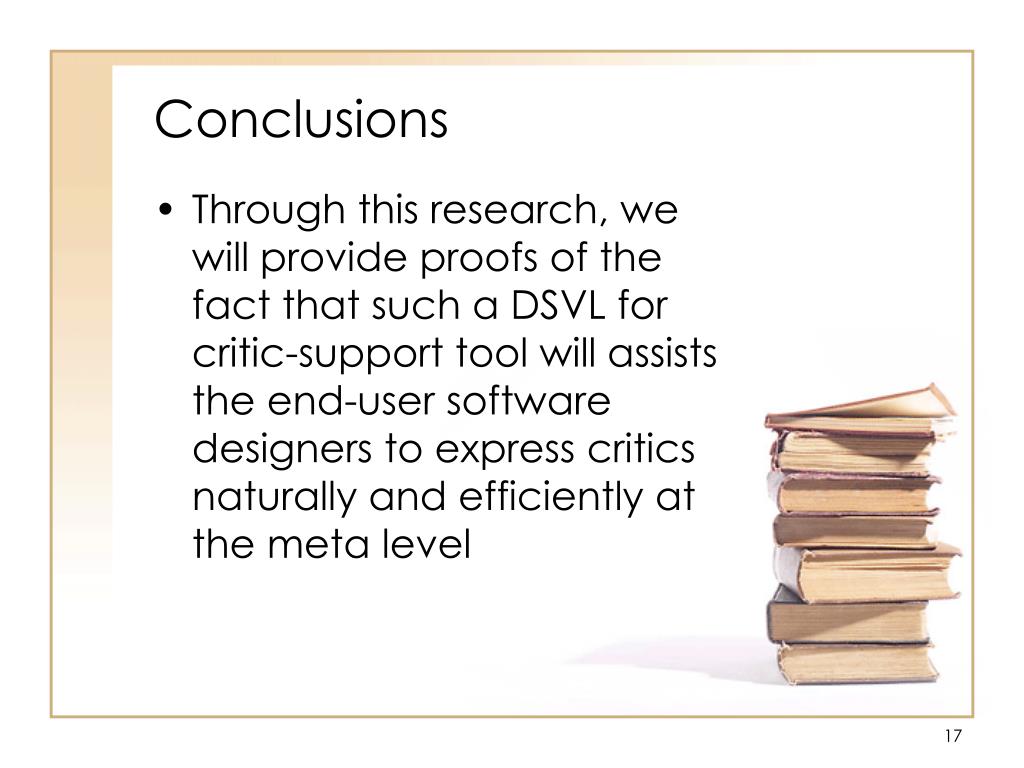 Conclusions

• Through this research, we will provide proofs of the fact that such a DSVL for critic-support tool will assists the end-user software designers to express critics naturally and efficiently at the meta level

17